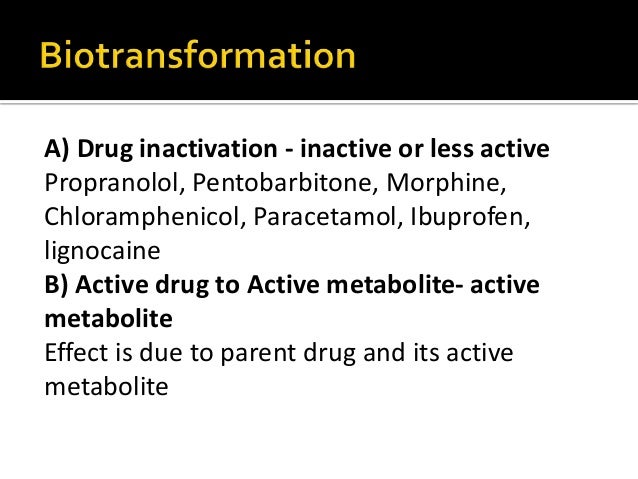 Biotransformation

A) Drug inactivation - inactive or less active
Propranolol, Pentobarbitone, Morphine, Chloramphenicol, Paracetamol, Ibuprofen, lignocaine
B) Active drug to Active metabolite- active metabolite
Effect is due to parent drug and its active metabolite